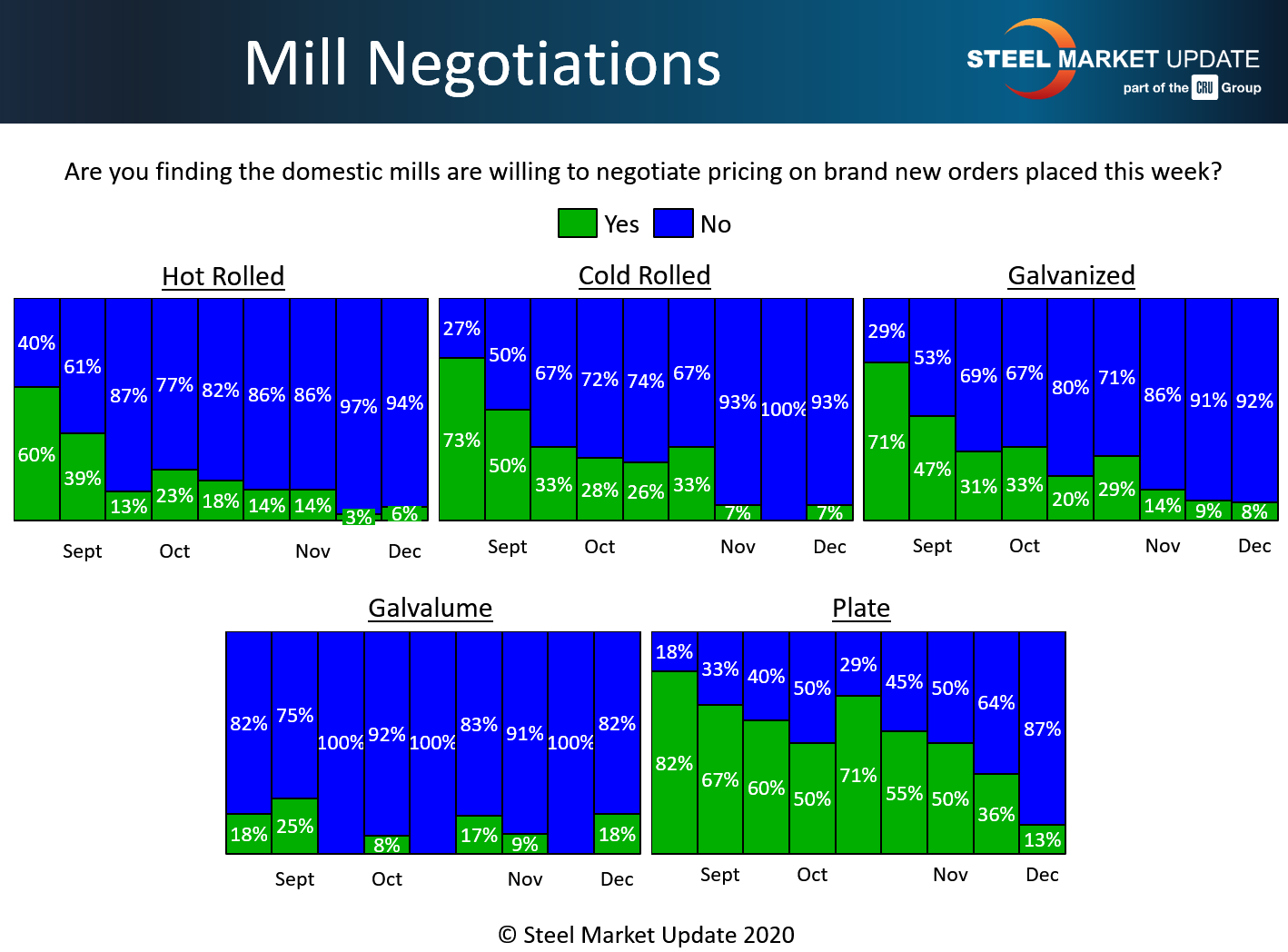 Mill Negotiations

STEEL MARKET UPDATE
part of the CRU Group

Are you finding the domestic mills are willing to negotiate pricing on brand new orders placed this week?

Yes No

Hot Rolled

40% 61% 87% 77% 82% 86% 86% 97% 94%
60% 39% 13% 23% 18% 14% 14% 3% 6%

Sept Oct Nov Dec

Cold Rolled

27% 50% 67% 72% 74% 67% 93% 100% 93%
73% 50% 33% 28% 26% 33% 7% 7%

Sept Oct Nov Dec

Galvanized

29% 53% 69% 67% 80% 71% 86% 91% 92%
71% 47% 31% 33% 20% 29% 14% 9% 8%

Sept Oct Nov Dec

Galvalume

82% 75% 100% 92% 100% 83% 91% 100% 82%
18% 25% 8% 17% 9% 18%

Sept Oct Nov Dec

Plate

18% 33% 40% 50% 29% 45% 50% 64% 87%
82% 67% 60% 50% 71% 55% 50% 36% 13%

Sept Oct Nov Dec

© Steel Market Update 2020